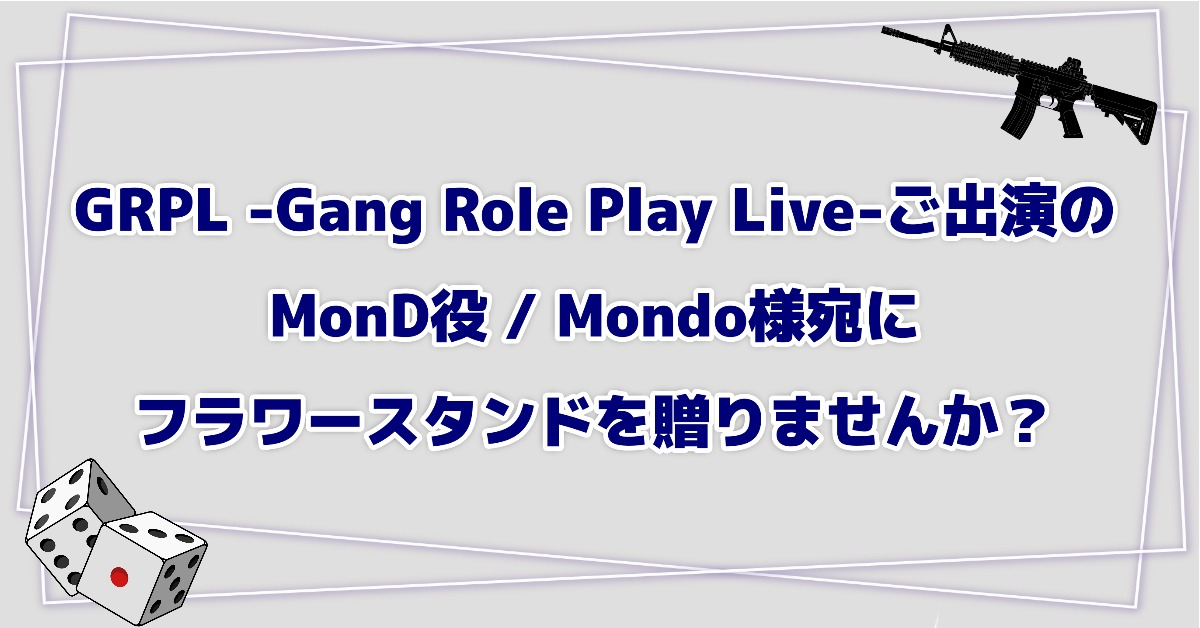 GRPL -Gang Role Play Live-ご出演の

MonD役 / Mondo様宛に

フラワースタンドを贈りませんか？